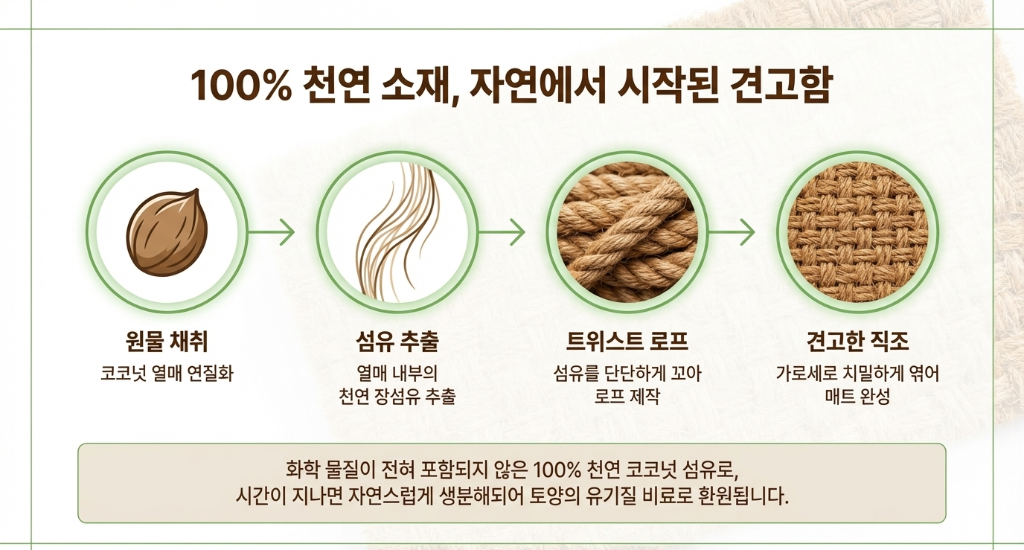 100% 천연 소재, 자연에서 시작된 견고함

원물 채취
코코넛 열매 연질화

섬유 추출
열매 내부의 천연 장섬유 추출

트위스트 로프
섬유를 단단하게 꼬아 로프 제작

견고한 직조
가로세로 치밀하게 엮어 매트 완성

화학 물질이 전혀 포함되지 않은 100% 천연 코코넛 섬유로,
시간이 지나면 자연스럽게 생분해되어 토양의 유기질 비료로 환원됩니다.